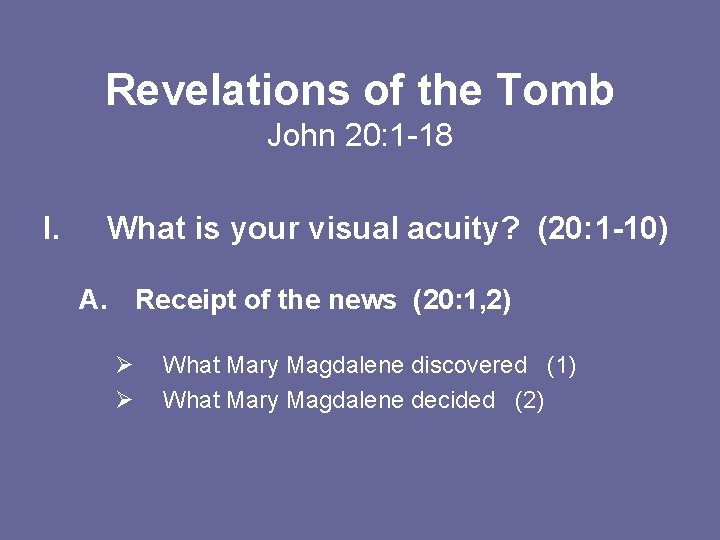 Revelations of the Tomb
John 20:1-18

I. What is your visual acuity? (20:1-10)

A. Receipt of the news (20:1,2)

➢ What Mary Magdalene discovered (1)
➢ What Mary Magdalene decided (2)